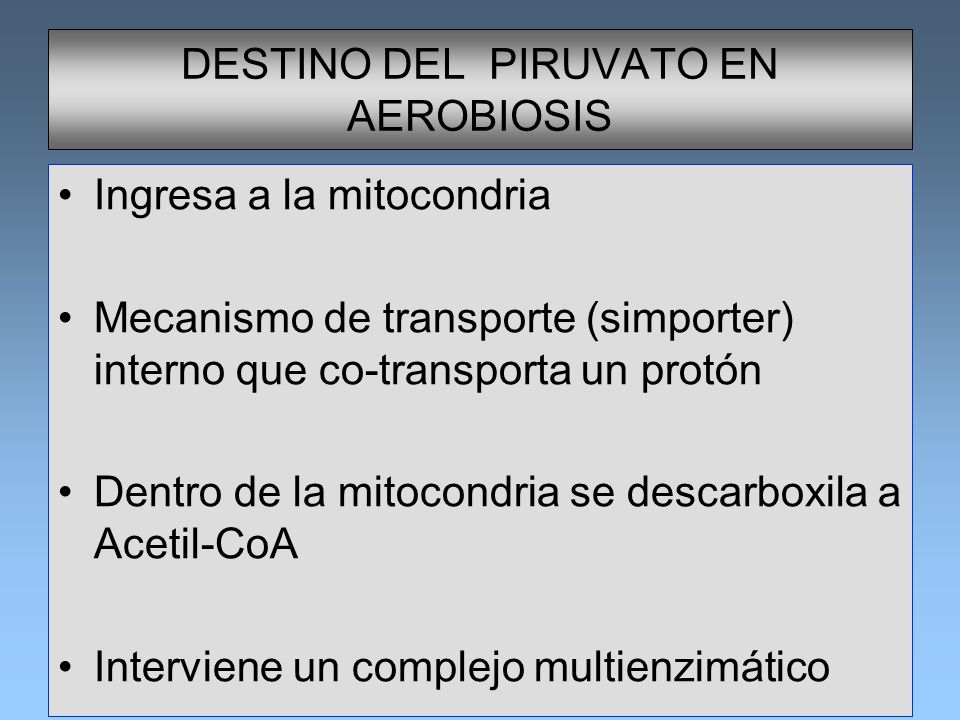 DESTINO DEL PIRUVATO EN AEROBIOSIS

• Ingresa a la mitocondria

• Mecanismo de transporte (simporter) interno que co-transporta un protón

• Dentro de la mitocondria se descarboxila a Acetil-CoA

• Interviene un complejo multienzimático